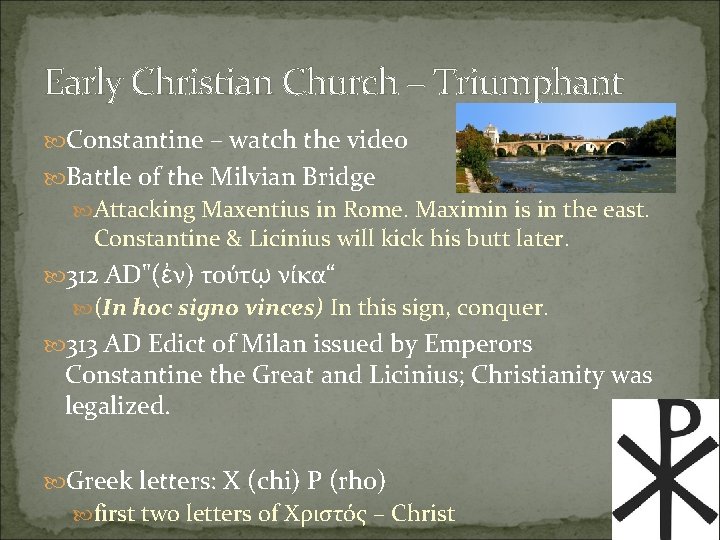 Early Christian Church – Triumphant

Constantine – watch the video

Battle of the Milvian Bridge

Attacking Maxentius in Rome. Maximin is in the east. Constantine & Licinius will kick his butt later.

312 AD"(ἐν) τούτῳ νίκα“

(In hoc signo vinces) In this sign, conquer.

313 AD Edict of Milan issued by Emperors Constantine the Great and Licinius; Christianity was legalized.

Greek letters: X (chi) P (rho)

first two letters of Χριστός – Christ